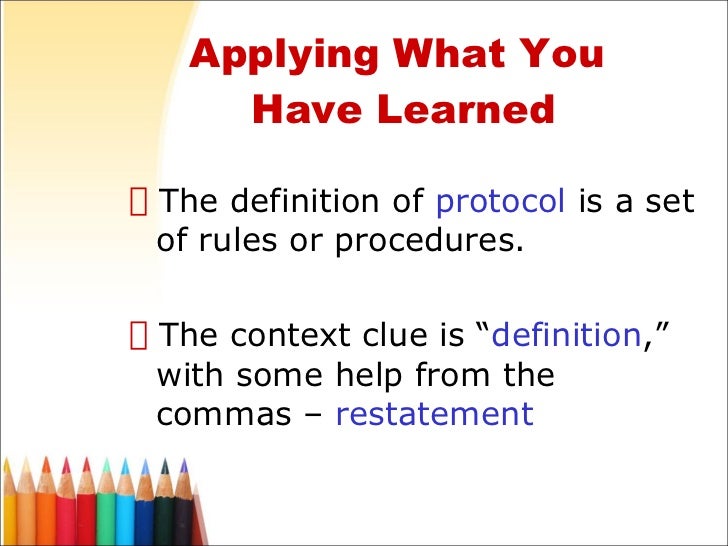 Applying What You Have Learned

 The definition of protocol is a set of rules or procedures.

 The context clue is “definition,” with some help from the commas – restatement